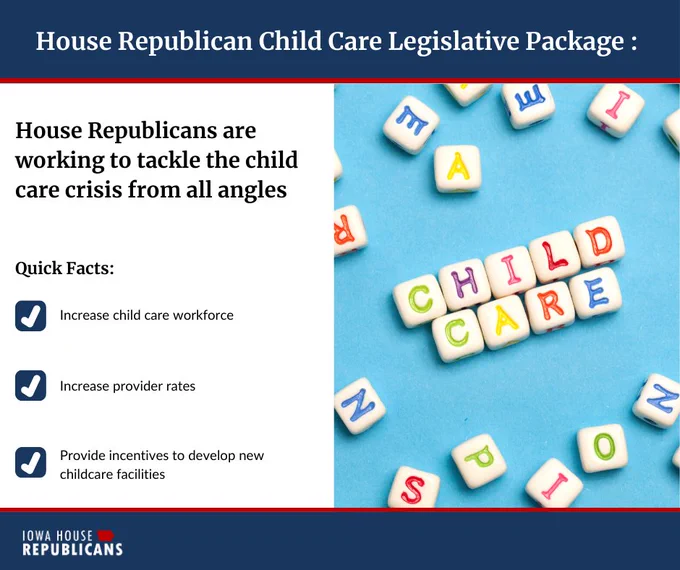 House Republican Child Care Legislative Package :

House Republicans are working to tackle the child care crisis from all angles

Quick Facts:

Increase child care workforce

Increase provider rates

Provide incentives to develop new childcare facilities

CHILD CARE

IOWA HOUSE REPUBLICANS